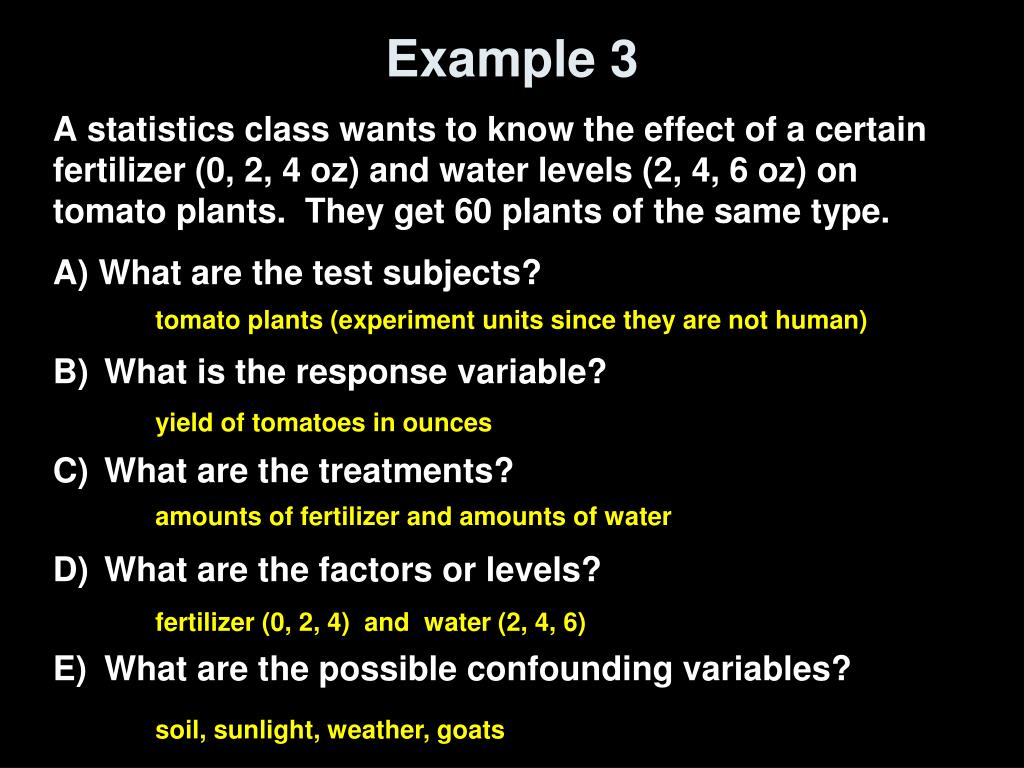 Example 3

A statistics class wants to know the effect of a certain fertilizer (0, 2, 4 oz) and water levels (2, 4, 6 oz) on tomato plants. They get 60 plants of the same type.

A) What are the test subjects?

tomato plants (experiment units since they are not human)

B) What is the response variable?

yield of tomatoes in ounces

C) What are the treatments?

amounts of fertilizer and amounts of water

D) What are the factors or levels?

fertilizer (0, 2, 4) and water (2, 4, 6)

E) What are the possible confounding variables?

soil, sunlight, weather, goats